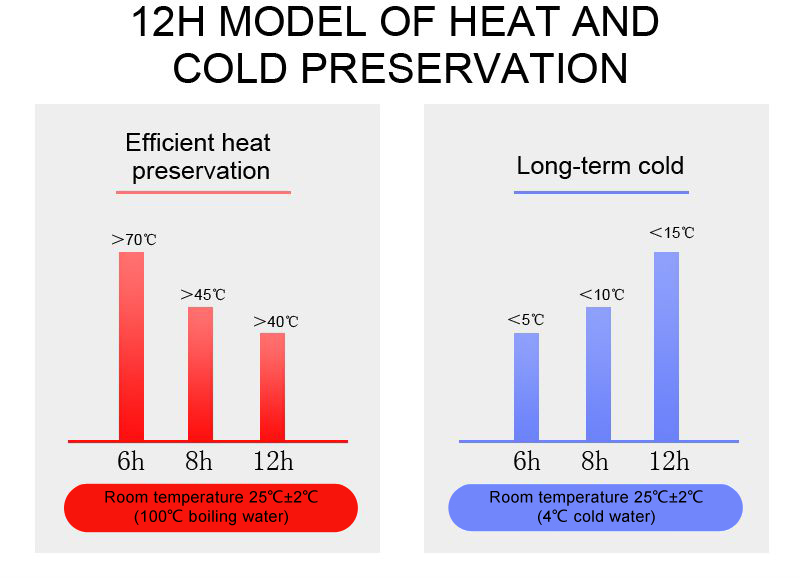 12H MODEL OF HEAT AND COLD PRESERVATION

Efficient heat preservation

>70℃

>45℃

>40℃

6h 8h 12h

Room temperature 25℃±2℃
(100℃ boiling water)

Long-term cold

<5℃

<10℃

<15℃

6h 8h 12h

Room temperature 25℃±2℃
(4℃ cold water)